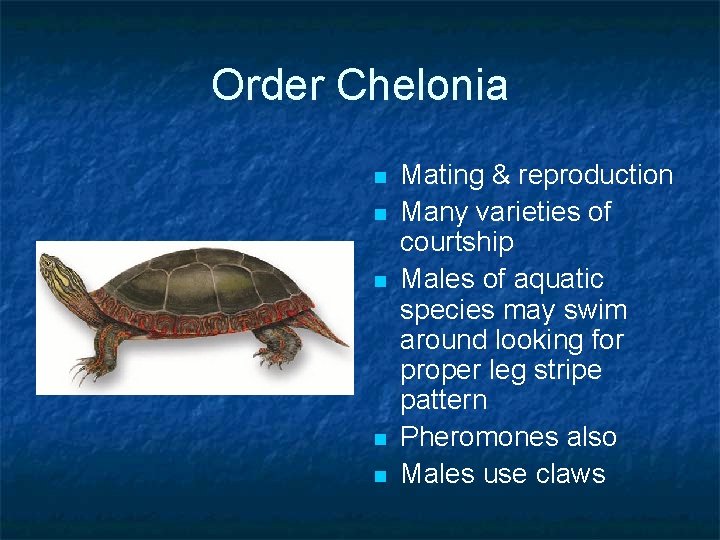 Order Chelonia

- Mating & reproduction
- Many varieties of courtship
- Males of aquatic species may swim around looking for proper leg stripe pattern
- Pheromones also
- Males use claws